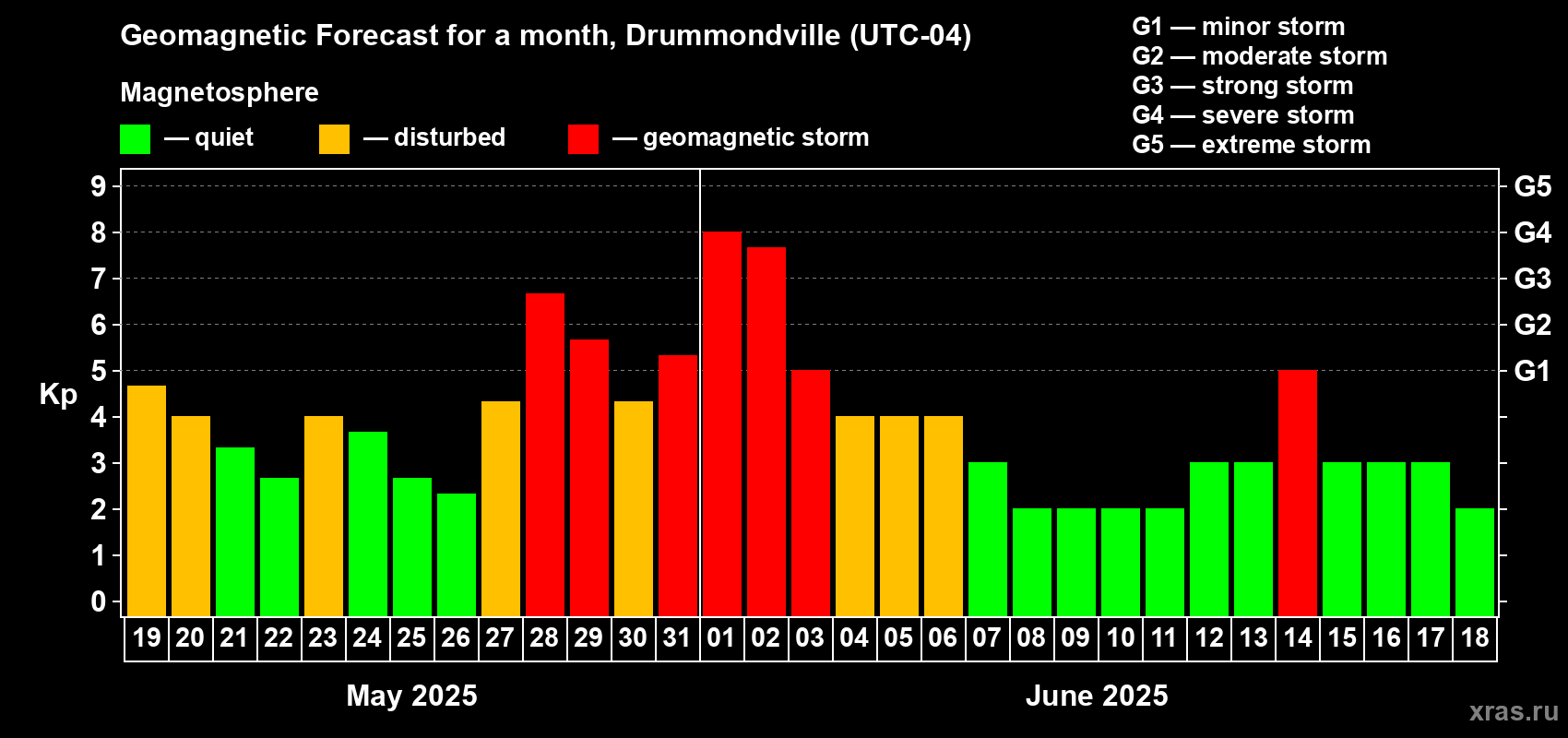 Geomagnetic Forecast for a month, Drummondville (UTC-04)

Magnetosphere

— quiet — disturbed — geomagnetic storm

G1 — minor storm
G2 — moderate storm
G3 — strong storm
G4 — severe storm
G5 — extreme storm

Kp

9
8
7
6
5
4
3
2
1
0

G5
G4
G3
G2
G1

19 20 21 22 23 24 25 26 27 28 29 30 31 01 02 03 04 05 06 07 08 09 10 11 12 13 14 15 16 17 18

May 2025

June 2025

xras.ru